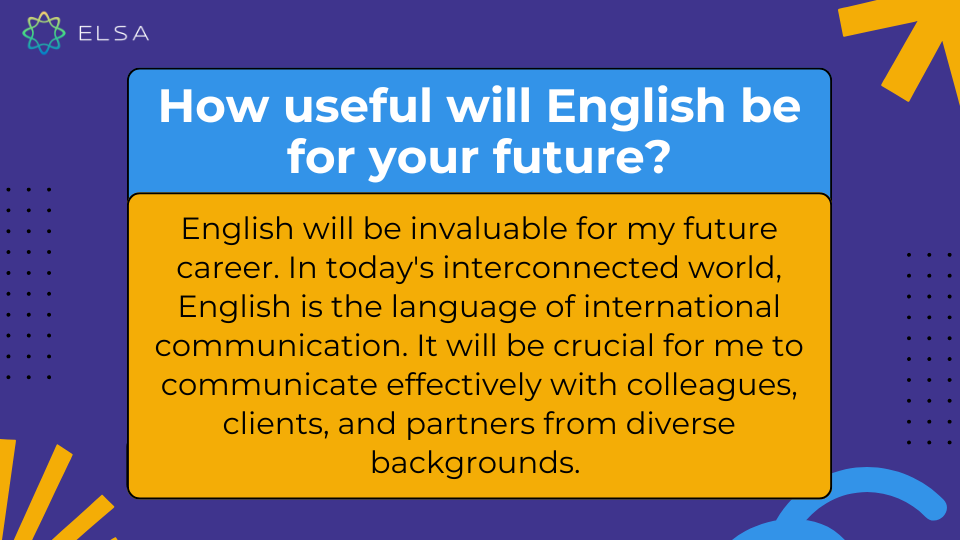 ELSA

How useful will English be for your future?

English will be invaluable for my future career. In today's interconnected world, English is the language of international communication. It will be crucial for me to communicate effectively with colleagues, clients, and partners from diverse backgrounds.